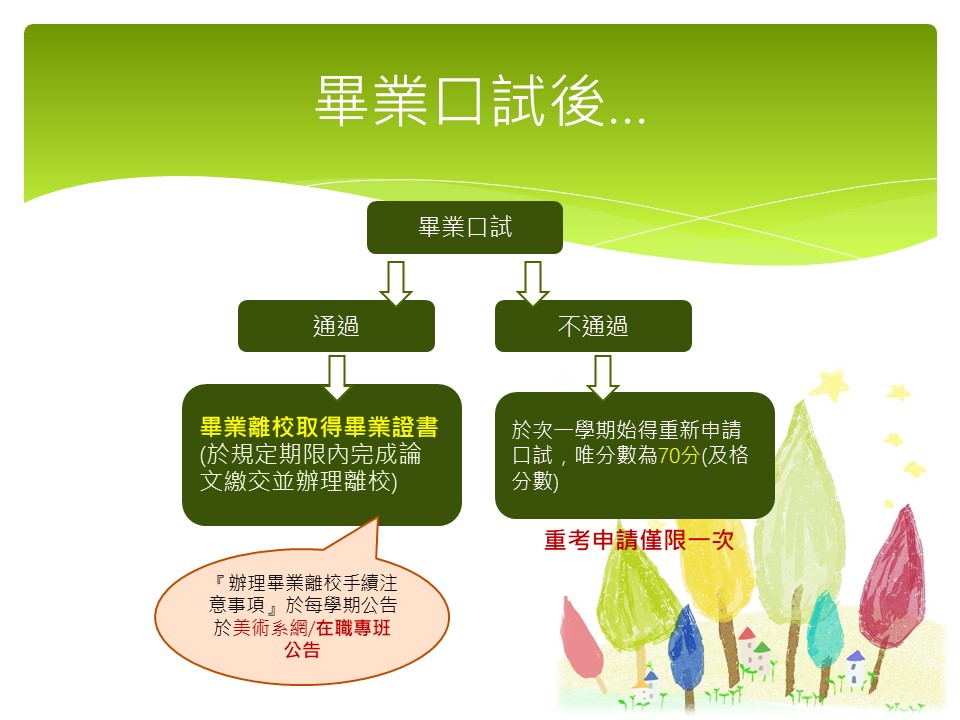 畢業口試後...

畢業口試

通過

不通過

畢業離校取得畢業證書 (於規定期限內完成論文繳交並辦理離校)

於次一學期始得重新申請口試，唯分數為70分(及格分數)

重考申請僅限一次

『辦理畢業離校手續注意事項』於每學期公告於美術系網/在職專班公告